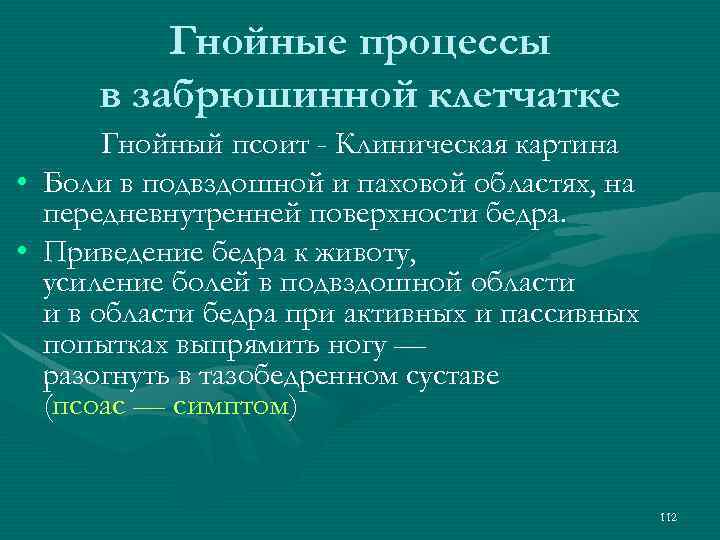 Гнойные процессы в забрюшинной клетчатке

Гнойный псоит - Клиническая картина

• Боли в подвздошной и паховой областях, на передневнутренней поверхности бедра.

• Приведение бедра к животу, усиление болей в подвздошной области и в области бедра при активных и пассивных попытках выпрямить ногу — разогнуть в тазобедренном суставе (псоас — симптом)

112